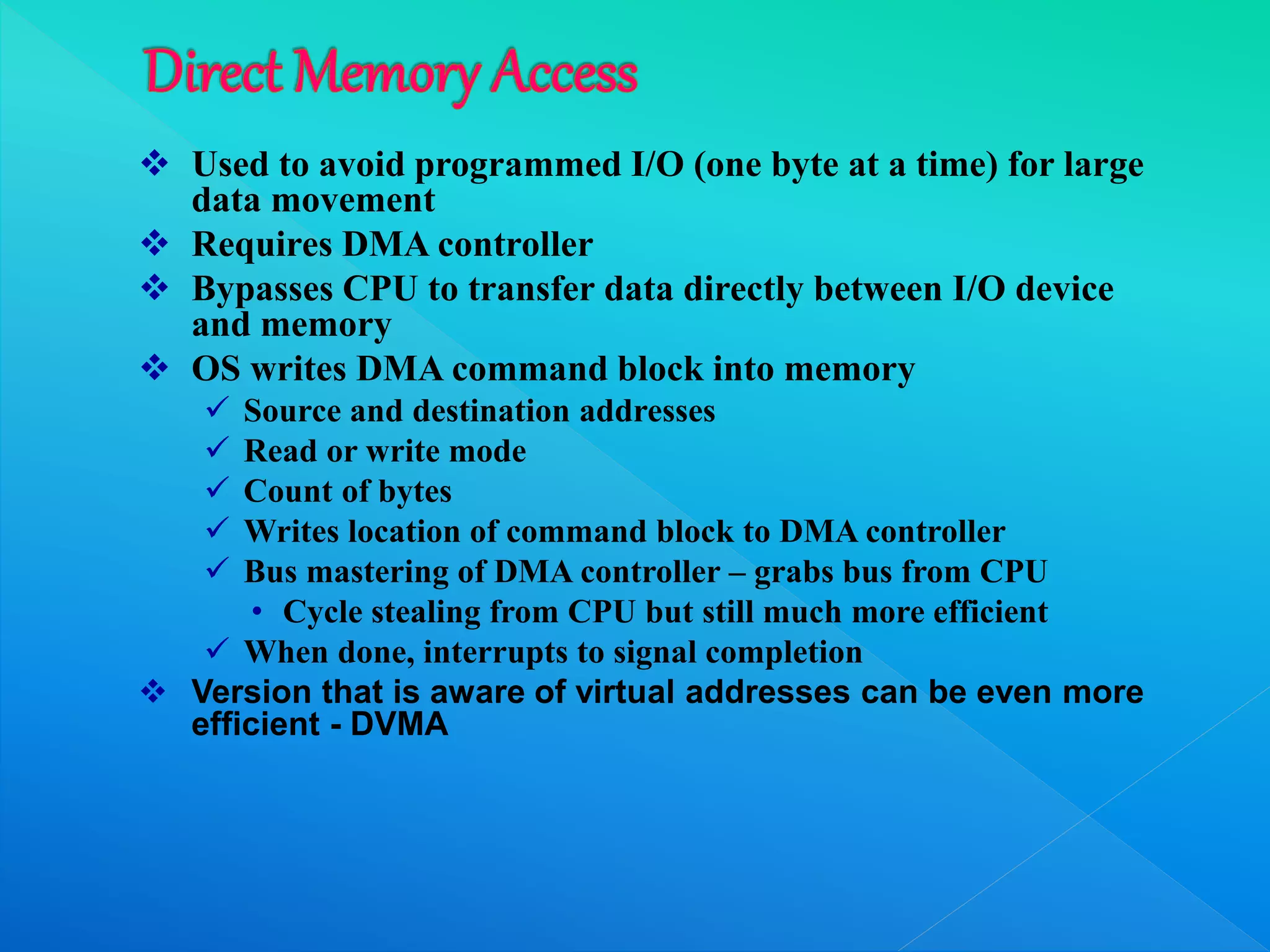 Direct Memory Access

❖ Used to avoid programmed I/O (one byte at a time) for large data movement
❖ Requires DMA controller
❖ Bypasses CPU to transfer data directly between I/O device and memory
❖ OS writes DMA command block into memory
✓ Source and destination addresses
✓ Read or write mode
✓ Count of bytes
✓ Writes location of command block to DMA controller
✓ Bus mastering of DMA controller – grabs bus from CPU
• Cycle stealing from CPU but still much more efficient
✓ When done, interrupts to signal completion
❖ Version that is aware of virtual addresses can be even more efficient - DVMA